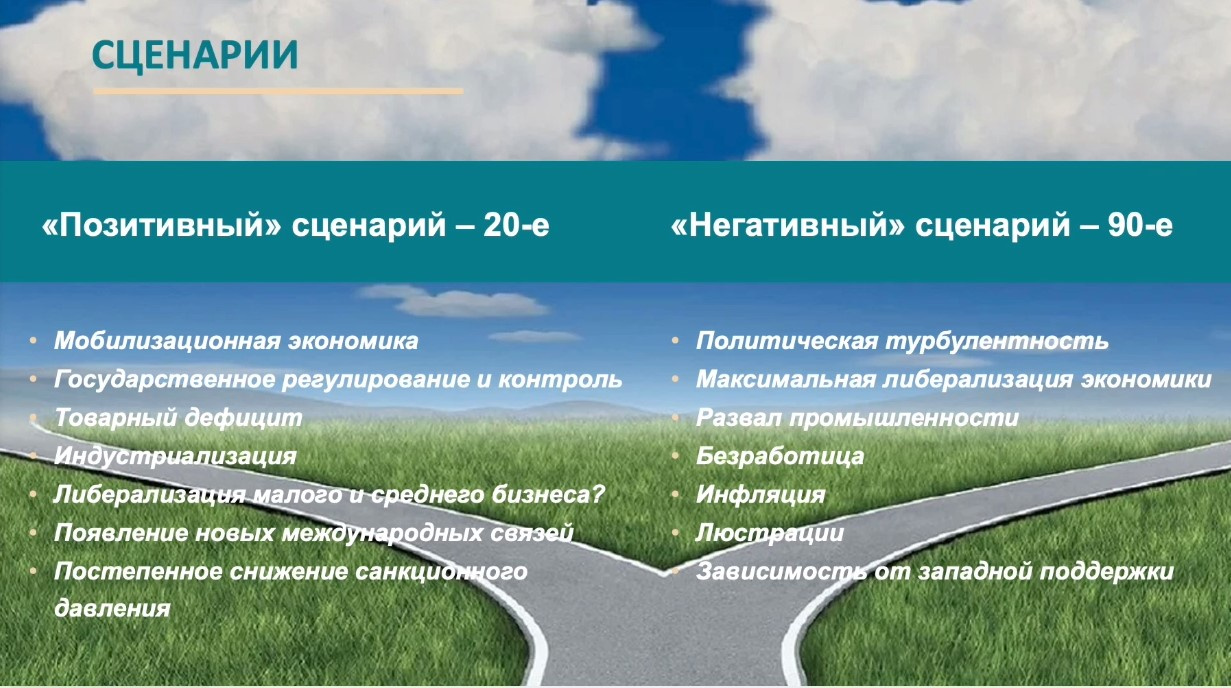 СЦЕНАРИИ

«Позитивный» сценарий – 20-е

• Мобилизационная экономика
• Государственное регулирование и контроль
• Товарный дефицит
• Индустриализация
• Либерализация малого и среднего бизнеса?
• Появление новых международных связей
• Постепенное снижение санкционного давления

«Негативный» сценарий – 90-е

• Политическая турбулентность
• Максимальная либерализация экономики
• Развал промышленности
• Безработица
• Инфляция
• Люстрации
• Зависимость от западной поддержки